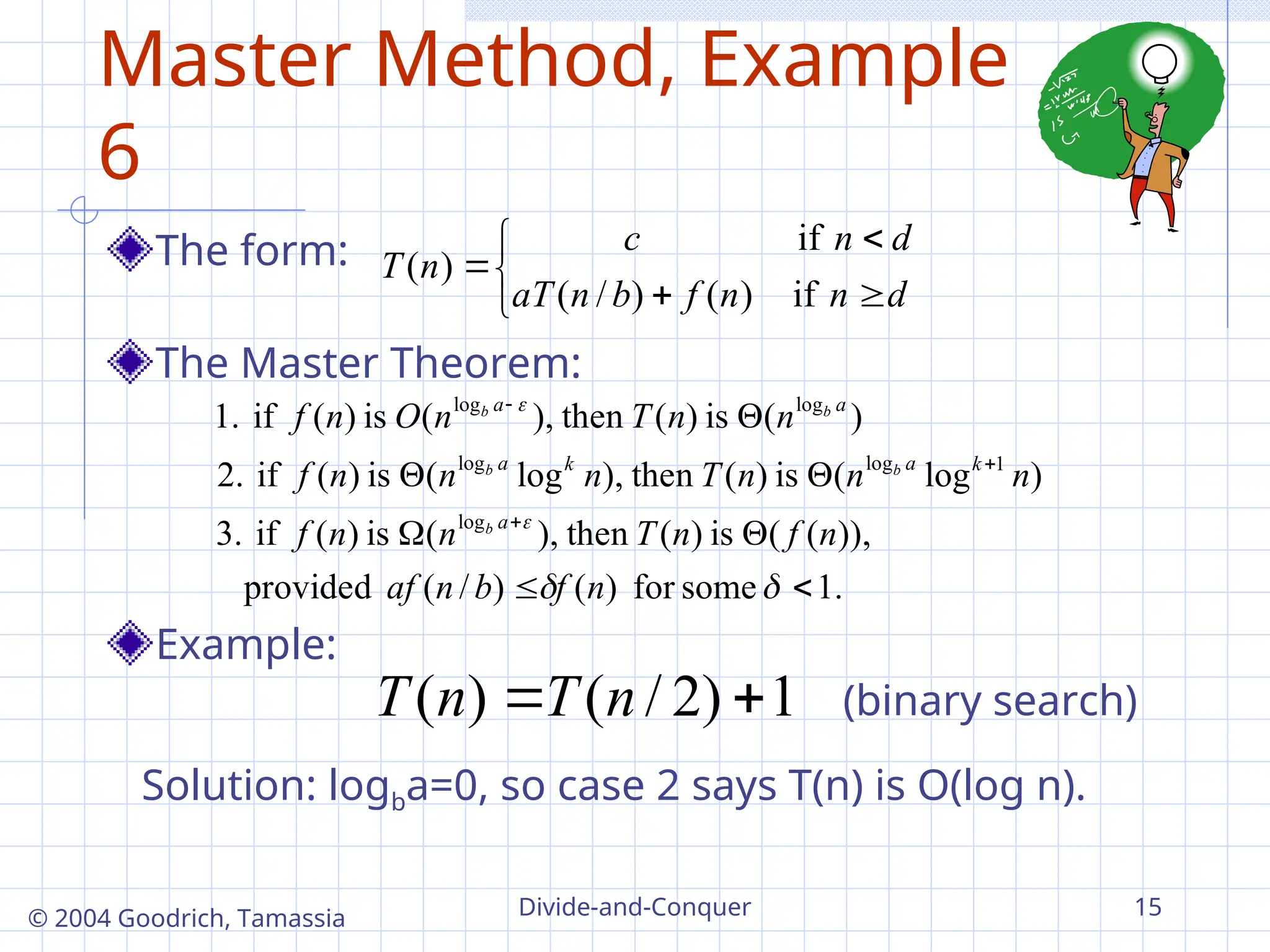 Master Method, Example 6

The form: $T(n) = \begin{cases} c & \text{if } n < d \\ aT(n/b) + f(n) & \text{if } n \ge d \end{cases}$

The Master Theorem:

1. if $f(n)$ is $O(n^{\log_b a - \varepsilon})$, then $T(n)$ is $\Theta(n^{\log_b a})$
2. if $f(n)$ is $\Theta(n^{\log_b a} \log^k n)$, then $T(n)$ is $\Theta(n^{\log_b a} \log^{k+1} n)$
3. if $f(n)$ is $\Omega(n^{\log_b a + \varepsilon})$, then $T(n)$ is $\Theta(f(n))$,
provided $af(n/b) \le \delta f(n)$ for some $\delta < 1$.

Example:

$T(n) = T(n/2) + 1$ (binary search)

Solution: $\log_b a=0$, so case 2 says T(n) is O(log n).

© 2004 Goodrich, Tamassia Divide-and-Conquer 15